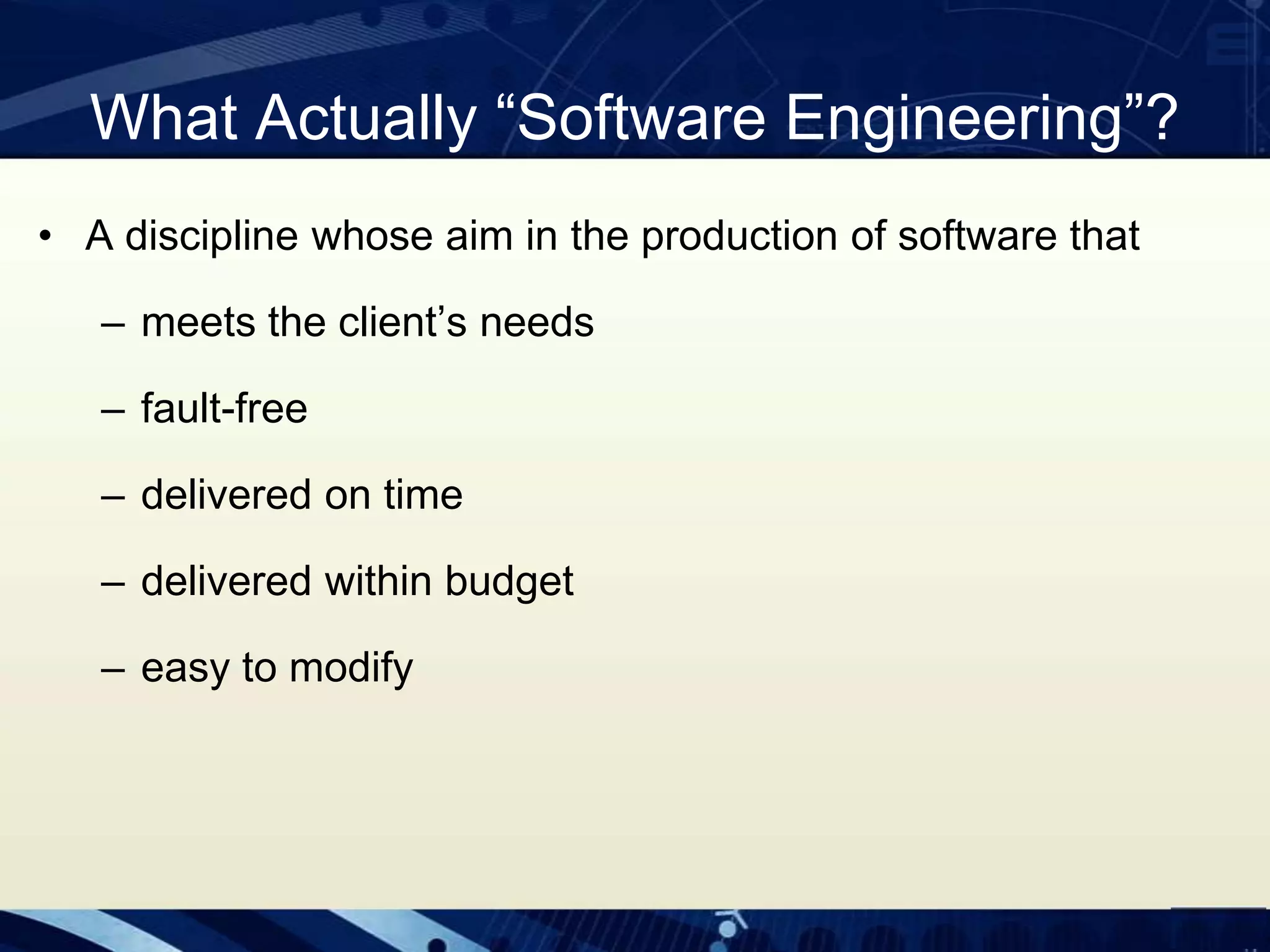 What Actually “Software Engineering”?

• A discipline whose aim in the production of software that

– meets the client’s needs

– fault-free

– delivered on time

– delivered within budget

– easy to modify